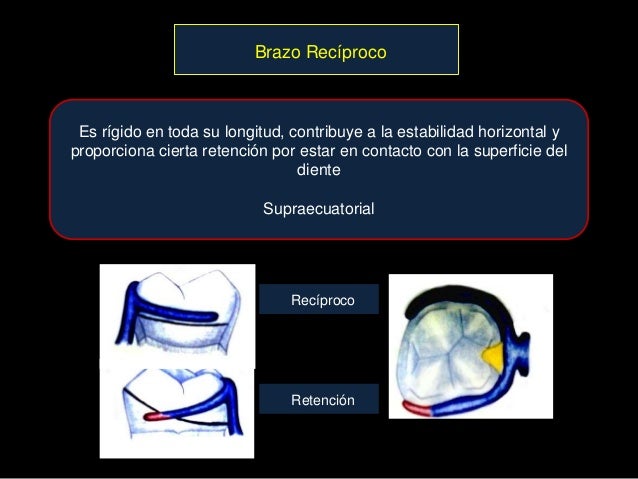 Brazo Recíproco

Es rígido en toda su longitud, contribuye a la estabilidad horizontal y proporciona cierta retención por estar en contacto con la superficie del diente

Supraecuatorial

Recíproco

Retención